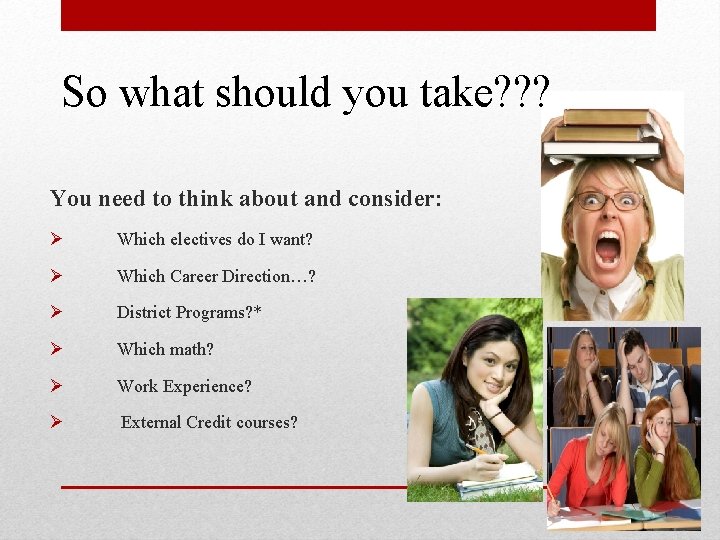 So what should you take???

You need to think about and consider:

➢ Which electives do I want?

➢ Which Career Direction…?

➢ District Programs?*

➢ Which math?

➢ Work Experience?

➢ External Credit courses?